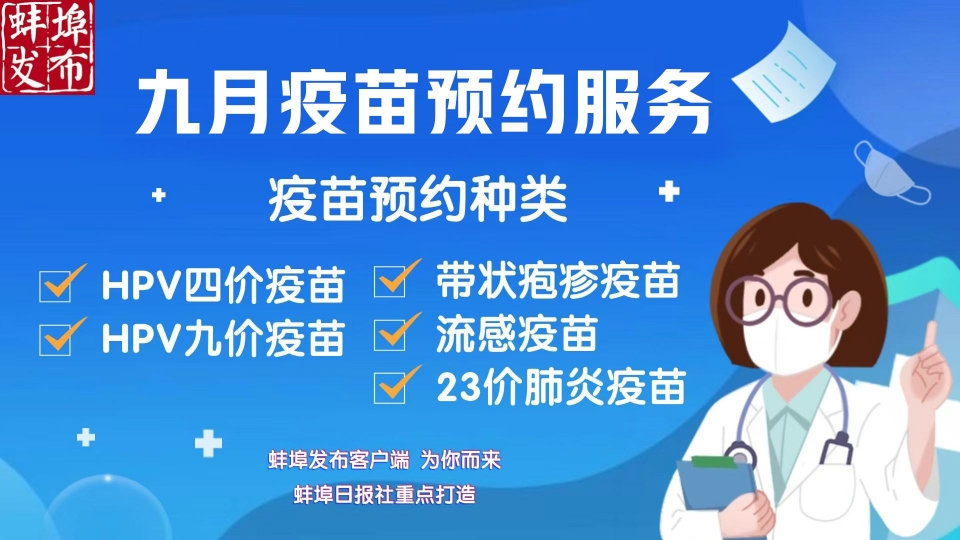 蚌埠发布

九月疫苗预约服务

疫苗预约种类

HPV四价疫苗
HPV九价疫苗

带状疱疹疫苗
流感疫苗
23价肺炎疫苗

蚌埠发布客户端 为你而来
蚌埠日报社重点打造